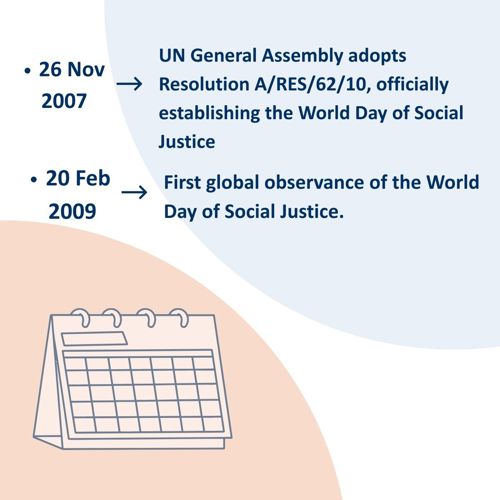 • 26 Nov 2007 → UN General Assembly adopts Resolution A/RES/62/10, officially establishing the World Day of Social Justice

• 20 Feb 2009 → First global observance of the World Day of Social Justice.